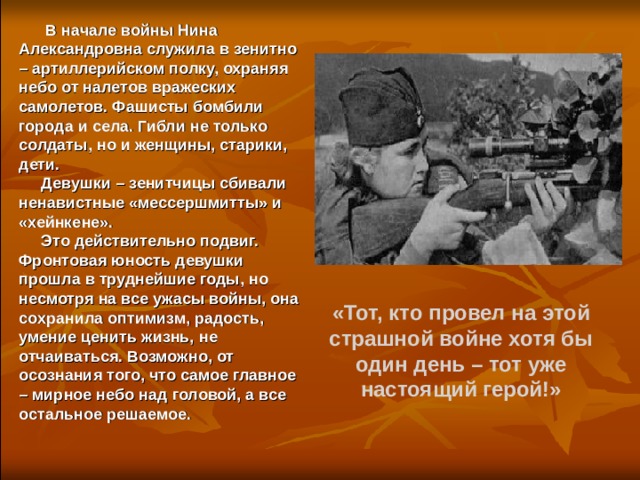 В начале войны Нина Александровна служила в зенитно – артиллерийском полку, охраняя небо от налетов вражеских самолетов. Фашисты бомбили города и села. Гибли не только солдаты, но и женщины, старики, дети.

Девушки – зенитчицы сбивали ненавистные «мессершмитты» и «хейнкене».

Это действительно подвиг. Фронтовая юность девушки прошла в труднейшие годы, но несмотря на все ужасы войны, она сохранила оптимизм, радость, умение ценить жизнь, не отчаиваться. Возможно, от осознания того, что самое главное – мирное небо над головой, а все остальное решаемое.

«Тот, кто провел на этой страшной войне хотя бы один день – тот уже настоящий герой!»